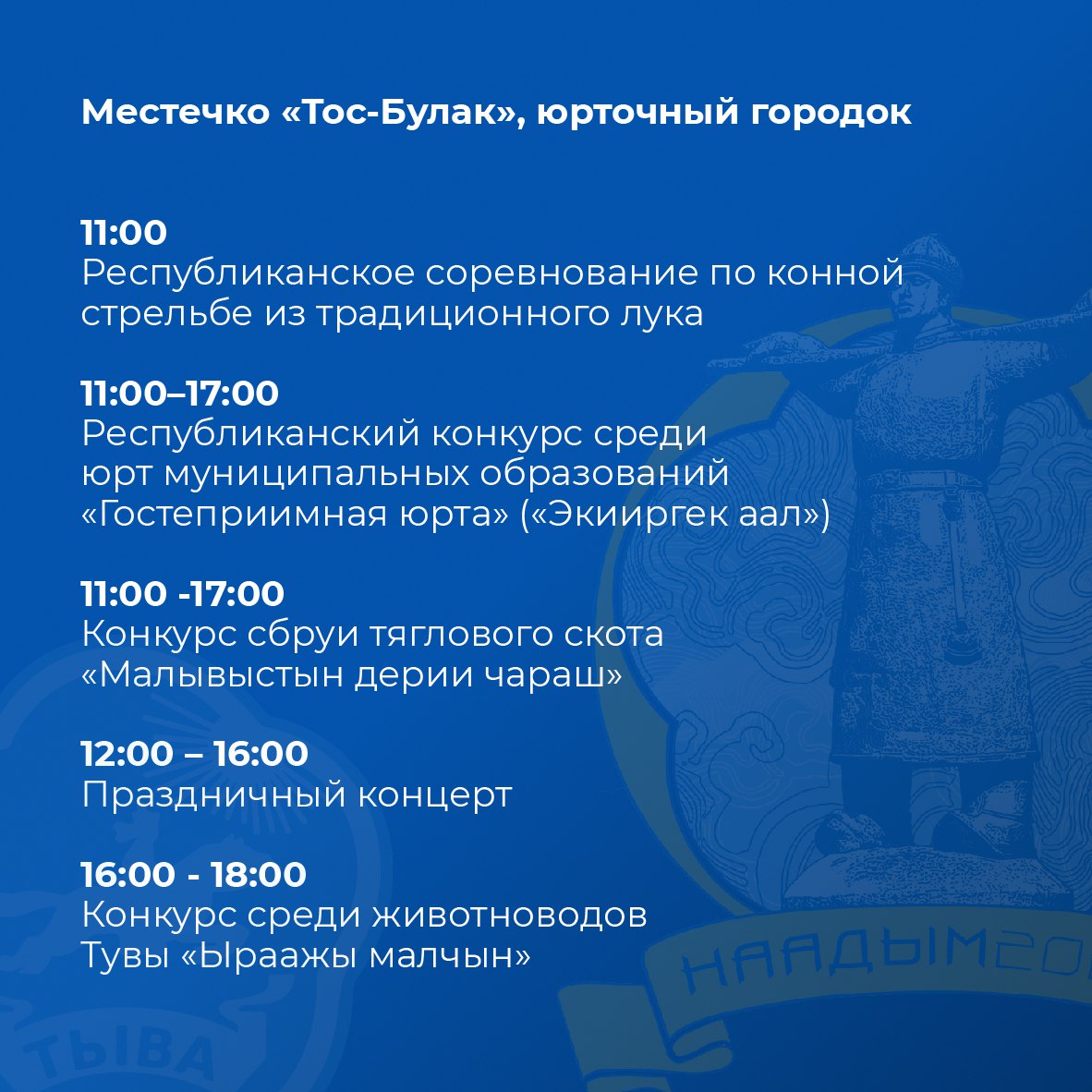 Местечко «Тос-Булак», юрточный городок

11:00
Республиканское соревнование по конной стрельбе из традиционного лука

11:00–17:00
Республиканский конкурс среди юрт муниципальных образований «Гостеприимная юрта» («Экииргек аал»)

11:00 -17:00
Конкурс сбруи тяглового скота «Малывыстын дерии чараш»

12:00 – 16:00
Праздничный концерт

16:00 - 18:00
Конкурс среди животноводов Тувы «Ыраажы малчын»

НААДЫМ20

ТЫВА